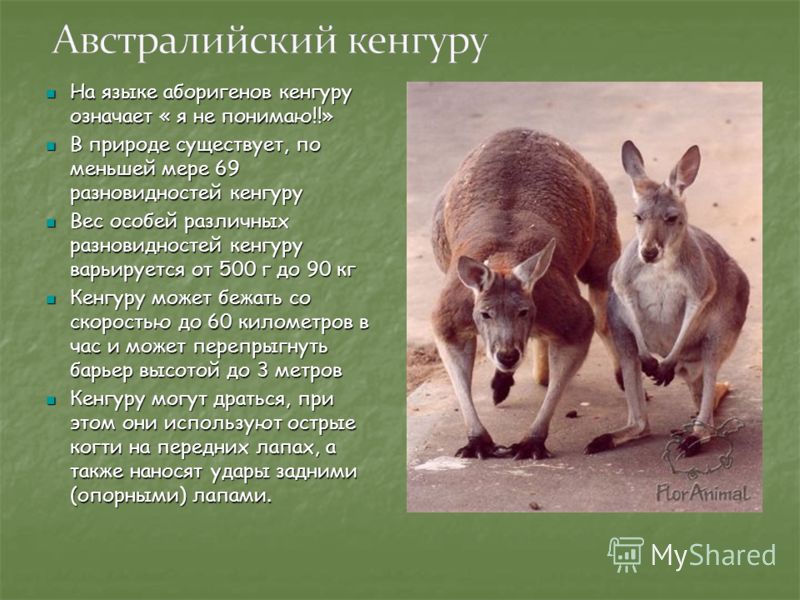 Австралийский кенгуру

На языке аборигенов кенгуру означает « я не понимаю!!»

В природе существует, по меньшей мере 69 разновидностей кенгуру

Вес особей различных разновидностей кенгуру варьируется от 500 г до 90 кг

Кенгуру может бежать со скоростью до 60 километров в час и может перепрыгнуть барьер высотой до 3 метров

Кенгуру могут драться, при этом они используют острые когти на передних лапах, а также наносят удары задними (опорными) лапами.

FlorAnimal

MyShared